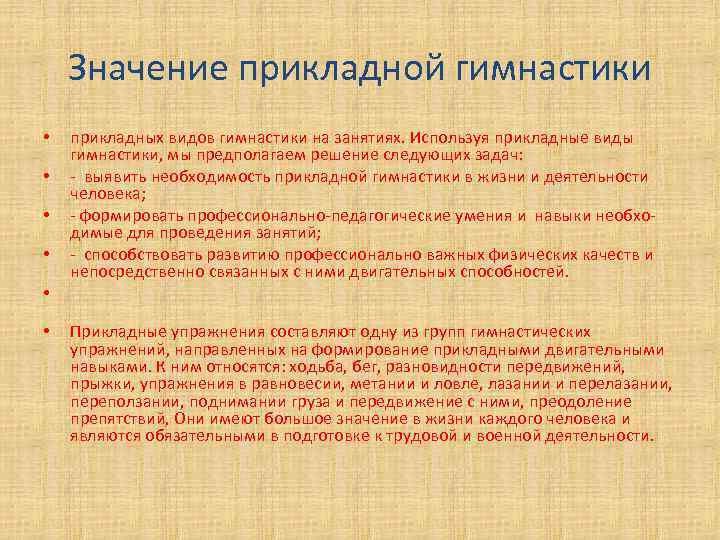 Значение прикладной гимнастики

• прикладных видов гимнастики на занятиях. Используя прикладные виды гимнастики, мы предполагаем решение следующих задач:
• - выявить необходимость прикладной гимнастики в жизни и деятельности человека;
• - формировать профессионально-педагогические умения и навыки необходимые для проведения занятий;
• - способствовать развитию профессионально важных физических качеств и непосредственно связанных с ними двигательных способностей.
•
• Прикладные упражнения составляют одну из групп гимнастических упражнений, направленных на формирование прикладными двигательными навыками. К ним относятся: ходьба, бег, разновидности передвижений, прыжки, упражнения в равновесии, метании и ловле, лазании и перелазании, переползании, поднимании груза и передвижение с ними, преодоление препятствий. Они имеют большое значение в жизни каждого человека и являются обязательными в подготовке к трудовой и военной деятельности.